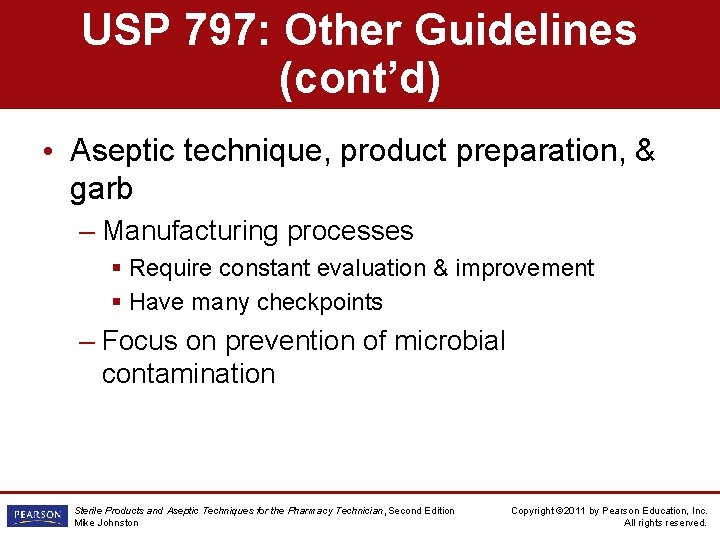 USP 797: Other Guidelines (cont'd)

• Aseptic technique, product preparation, & garb
– Manufacturing processes
▪ Require constant evaluation & improvement
▪ Have many checkpoints
– Focus on prevention of microbial contamination

PEARSON

Sterile Products and Aseptic Techniques for the Pharmacy Technician, Second Edition
Mike Johnston

Copyright ©2011 by Pearson Education, Inc.
All rights reserved.